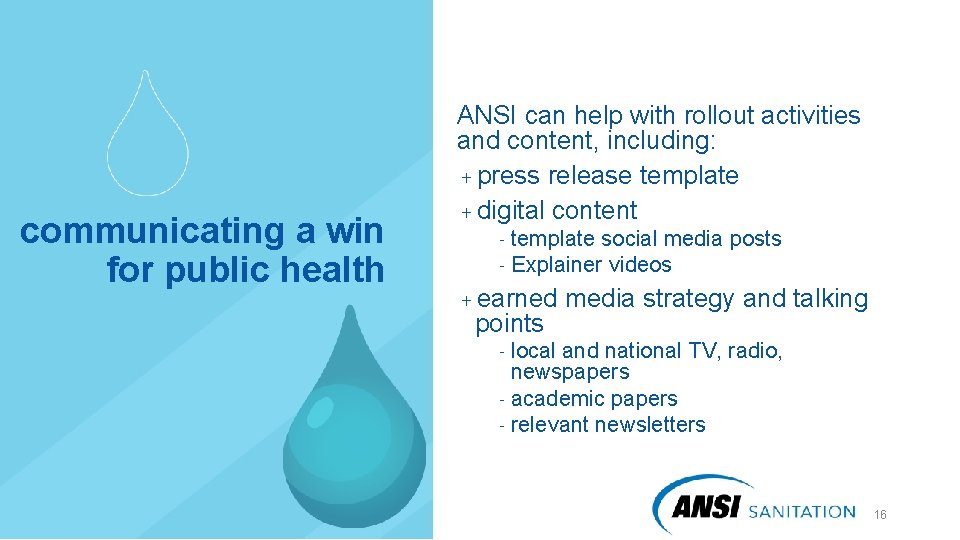 communicating a win for public health

ANSI can help with rollout activities and content, including:

+ press release template
+ digital content
  - template social media posts
  - Explainer videos
+ earned media strategy and talking points
  - local and national TV, radio, newspapers
  - academic papers
  - relevant newsletters

ANSI SANITATION

16